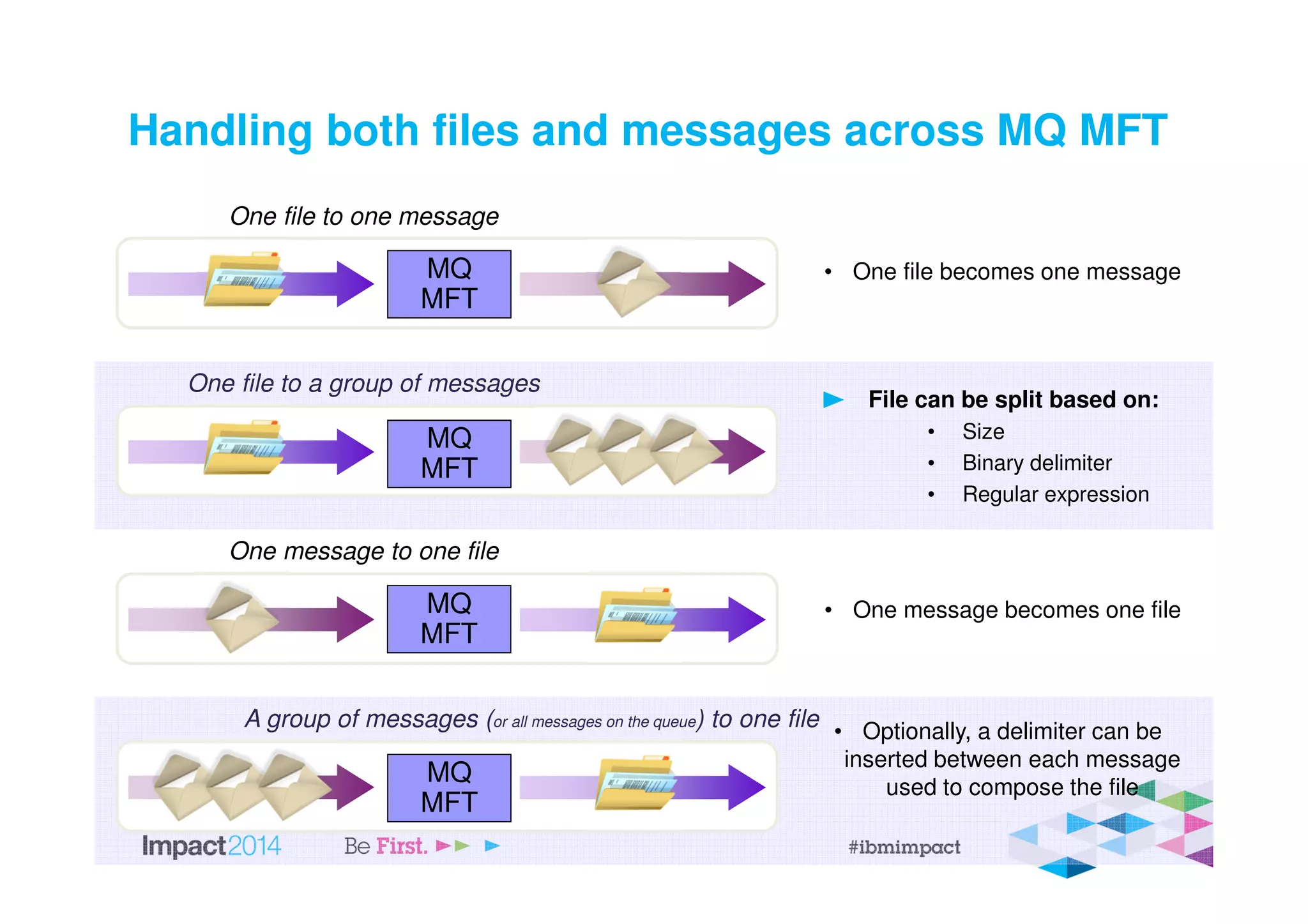 Handling both files and messages across MQ MFT

One file to one message

MQ MFT

• One file becomes one message

One file to a group of messages

MQ MFT

File can be split based on:

• Size
• Binary delimiter
• Regular expression

One message to one file

MQ MFT

• One message becomes one file

A group of messages (or all messages on the queue) to one file

MQ MFT

• Optionally, a delimiter can be inserted between each message used to compose the file

Impact2014 Be First. #ibmimpact